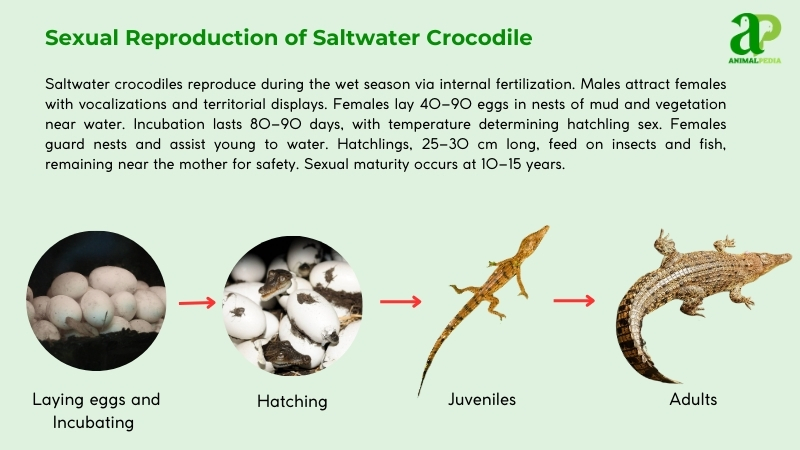 Sexual Reproduction of Saltwater Crocodile

aP
ANIMALPEDIA

Saltwater crocodiles reproduce during the wet season via internal fertilization. Males attract females with vocalizations and territorial displays. Females lay 40–90 eggs in nests of mud and vegetation near water. Incubation lasts 80–90 days, with temperature determining hatchling sex. Females guard nests and assist young to water. Hatchlings, 25–30 cm long, feed on insects and fish, remaining near the mother for safety. Sexual maturity occurs at 10–15 years.

Laying eggs and Incubating

Hatching

Juveniles

Adults